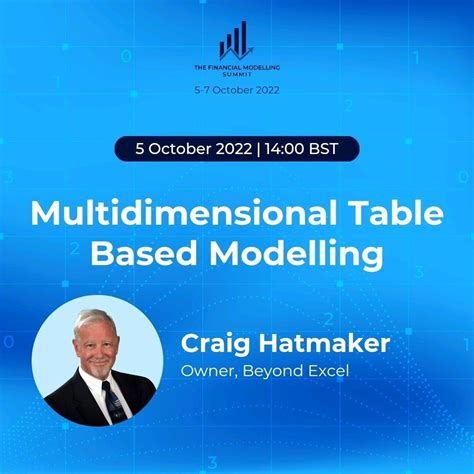 THE FINANCIAL MODELLING SUMMIT
5-7 October 2022

5 October 2022 | 14:00 BST

Multidimensional Table Based Modelling

Craig Hatmaker
Owner, Beyond Excel